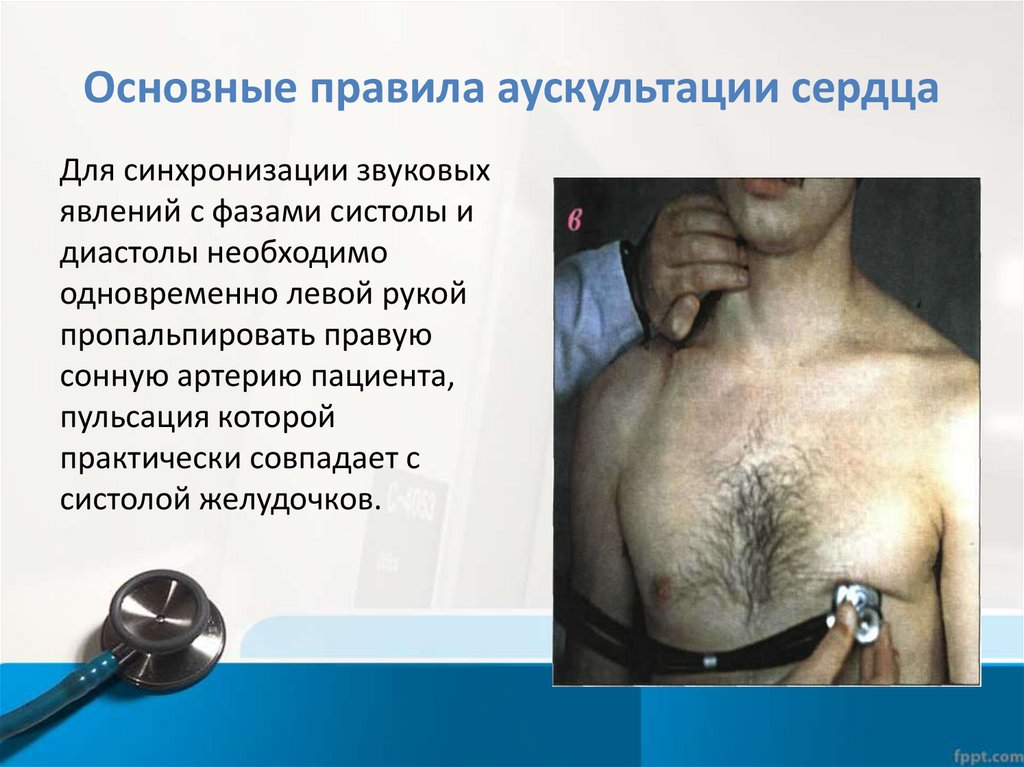 Основные правила аускультации сердца

Для синхронизации звуковых явлений с фазами систолы и диастолы необходимо одновременно левой рукой пропальпировать правую сонную артерию пациента, пульсация которой практически совпадает с систолой желудочков.

в

fppt.com